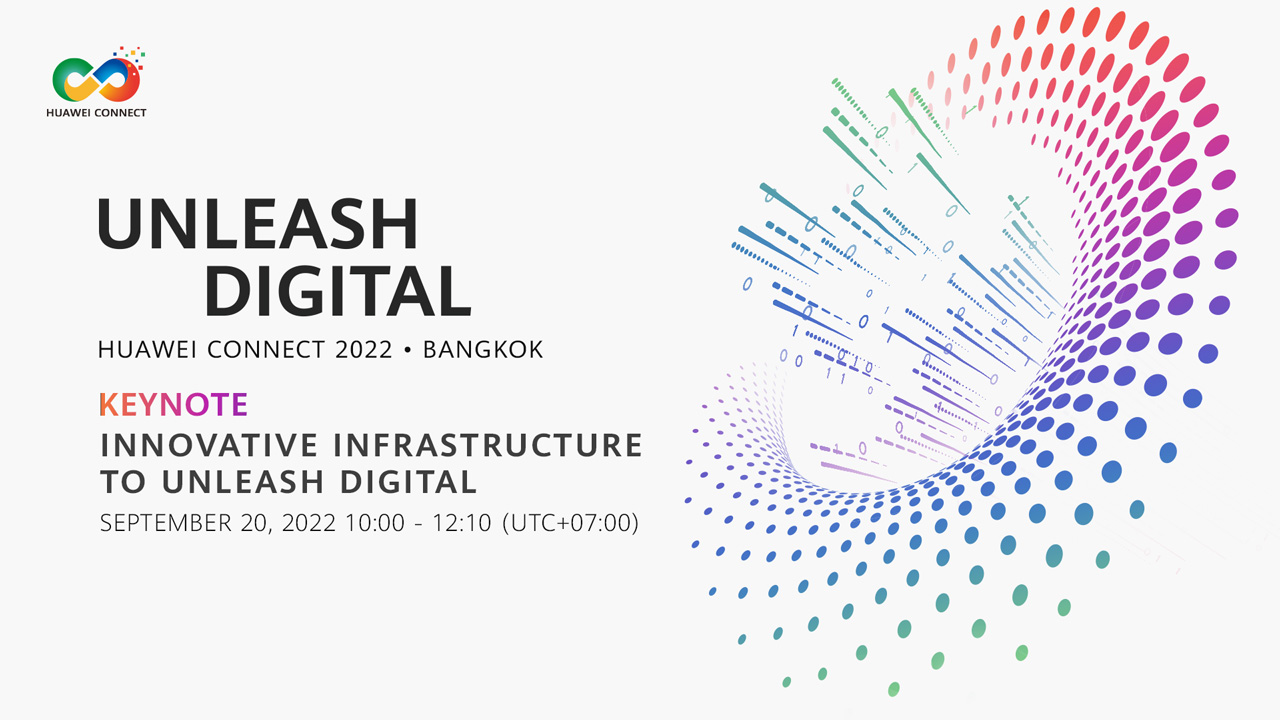 HUAWEI CONNECT

UNLEASH DIGITAL

HUAWEI CONNECT 2022 • BANGKOK

KEYNOTE

INNOVATIVE INFRASTRUCTURE TO UNLEASH DIGITAL

SEPTEMBER 20, 2022 10:00 - 12:10 (UTC+07:00)